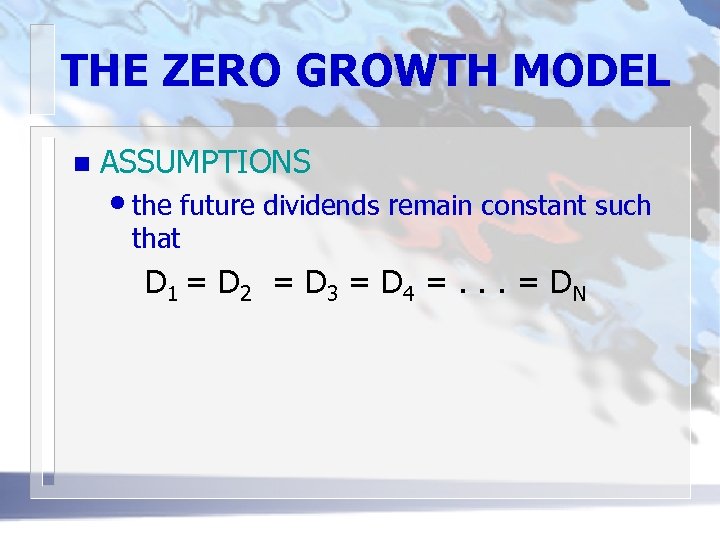 THE ZERO GROWTH MODEL

ASSUMPTIONS

the future dividends remain constant such that

$D_1 = D_2 = D_3 = D_4 = . . . = D_N$